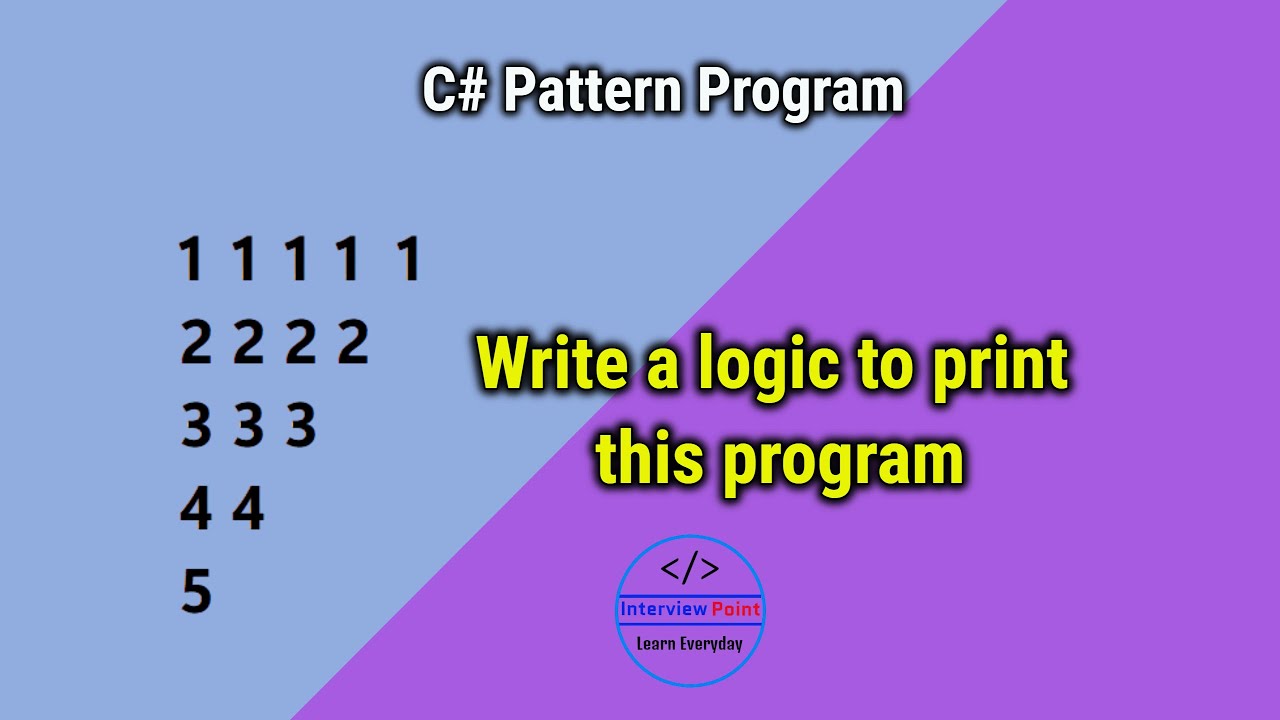 C# Pattern Program

1 1 1 1 1
2 2 2 2
3 3 3
4 4
5

Write a logic to print this program

</>
Interview Point
Learn Everyday